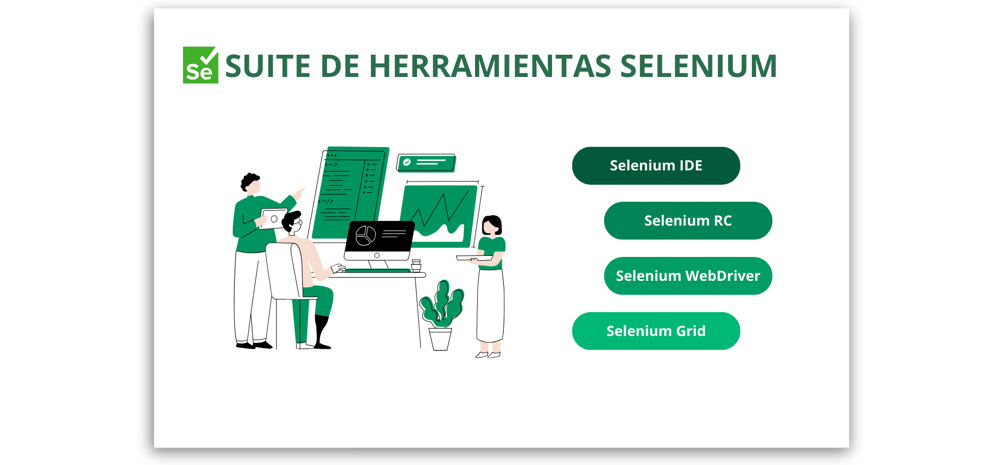 Se SUITE DE HERRAMIENTAS SELENIUM

Selenium IDE

Selenium RC

Selenium WebDriver

Selenium Grid